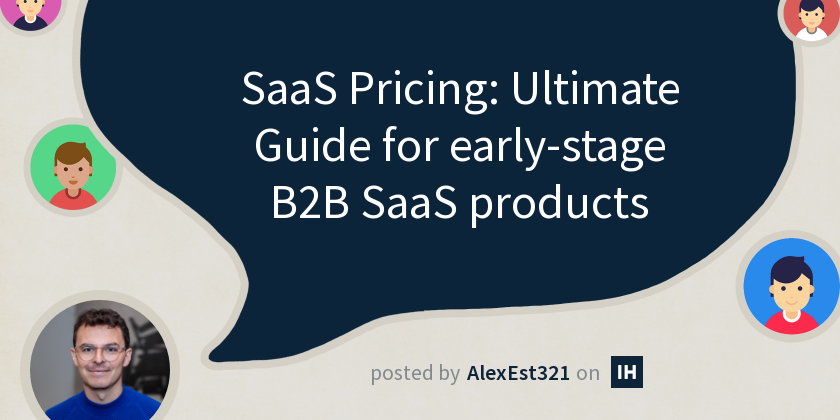 SaaS Pricing: Ultimate Guide for early-stage B2B SaaS products

posted by AlexEst321 on IH